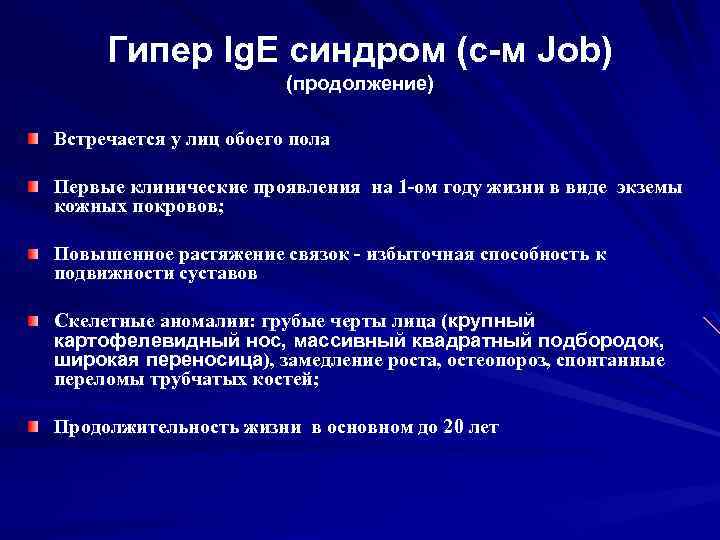 Гипер IgE синдром (с-м Job)
(продолжение)

Встречается у лиц обоего пола

Первые клинические проявления на 1-ом году жизни в виде экземы кожных покровов;

Повышенное растяжение связок - избыточная способность к подвижности суставов

Скелетные аномалии: грубые черты лица (крупный картофелевидный нос, массивный квадратный подбородок, широкая переносица), замедление роста, остеопороз, спонтанные переломы трубчатых костей;

Продолжительность жизни в основном до 20 лет